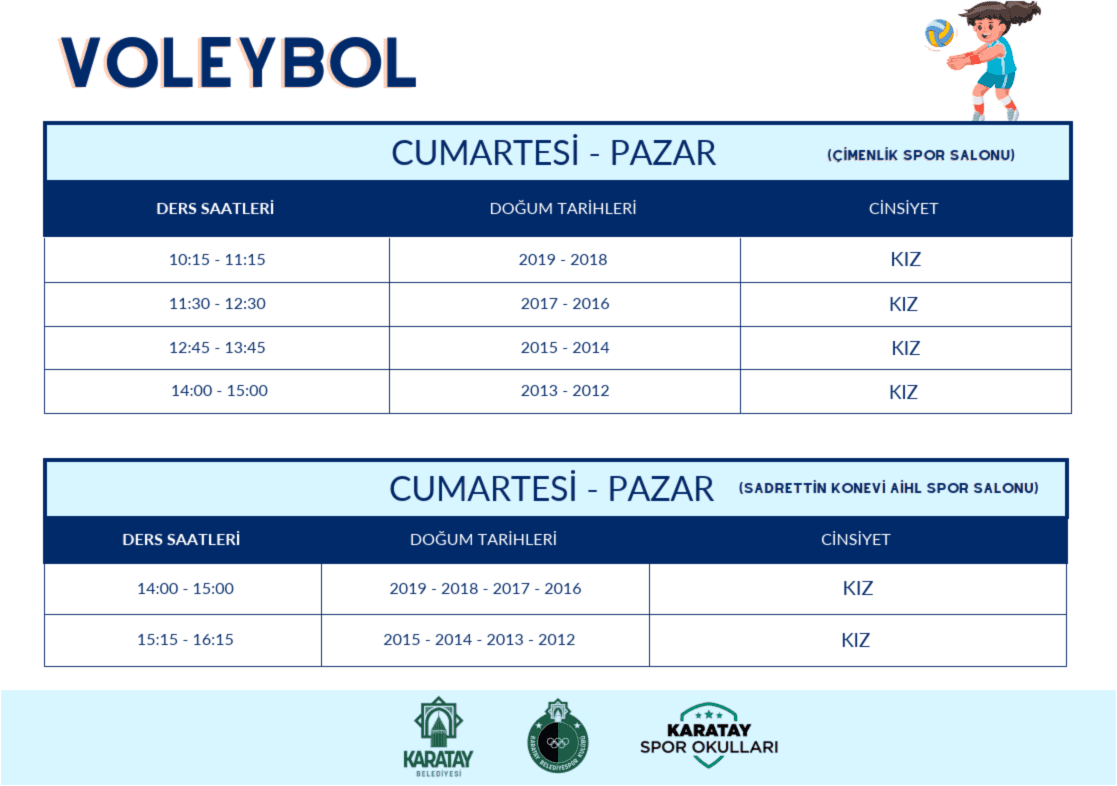 VOLEYBOL

CUMARTESİ - PAZAR (ÇİMENLİK SPOR SALONU)

| DERS SAATLERİ | DOĞUM TARİHLERİ | CİNSİYET |
|---|---|---|
| 10:15 - 11:15 | 2019 - 2018 | KIZ |
| 11:30 - 12:30 | 2017 - 2016 | KIZ |
| 12:45 - 13:45 | 2015 - 2014 | KIZ |
| 14:00 - 15:00 | 2013 - 2012 | KIZ |

CUMARTESİ - PAZAR (SADRETTİN KONEVİ AİHL SPOR SALONU)

| DERS SAATLERİ | DOĞUM TARİHLERİ | CİNSİYET |
|---|---|---|
| 14:00 - 15:00 | 2019 - 2018 - 2017 - 2016 | KIZ |
| 15:15 - 16:15 | 2015 - 2014 - 2013 - 2012 | KIZ |

KARATAY BELEDİYESİ

KARATAY BELEDİYESPOR KULÜBÜ

KARATAY SPOR OKULLARI